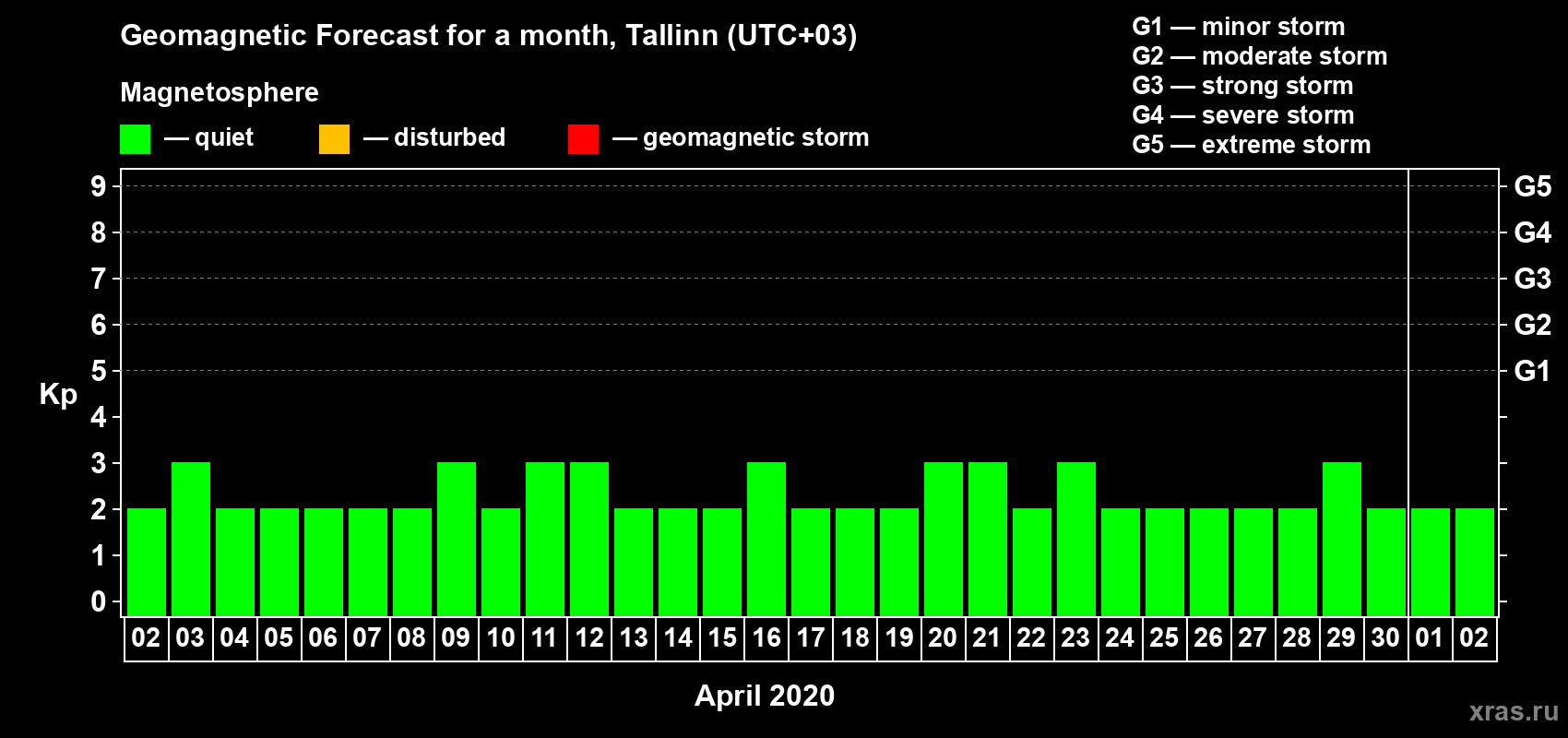 Geomagnetic Forecast for a month, Tallinn (UTC+03)

Magnetosphere

— quiet — disturbed — geomagnetic storm

G1 — minor storm
G2 — moderate storm
G3 — strong storm
G4 — severe storm
G5 — extreme storm

Kp

9
8
7
6
5
4
3
2
1
0

G5
G4
G3
G2
G1

02 03 04 05 06 07 08 09 10 11 12 13 14 15 16 17 18 19 20 21 22 23 24 25 26 27 28 29 30 01 02

April 2020

xras.ru